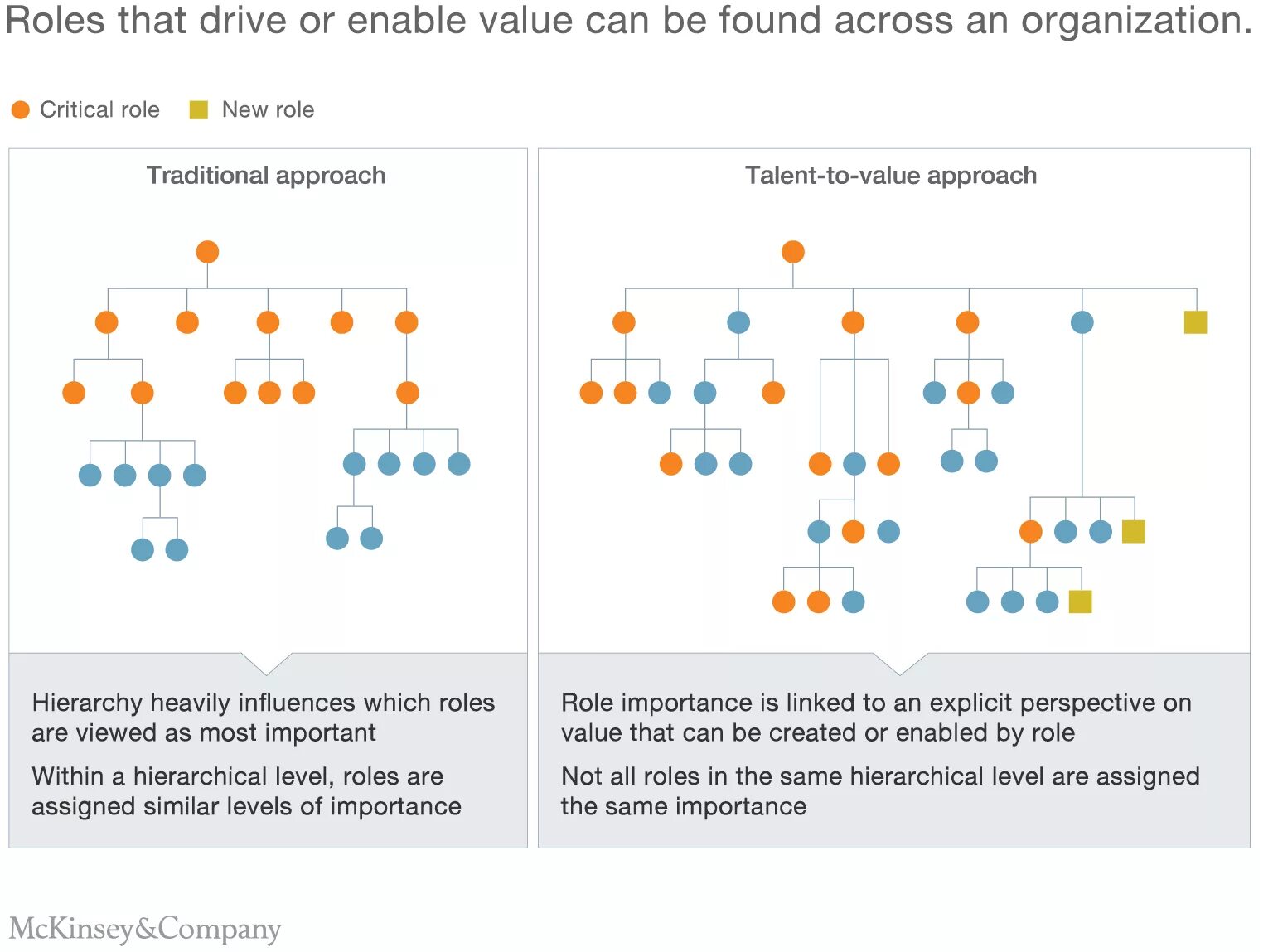 Roles that drive or enable value can be found across an organization.

Critical role
New role

Traditional approach

Hierarchy heavily influences which roles are viewed as most important

Within a hierarchical level, roles are assigned similar levels of importance

Talent-to-value approach

Role importance is linked to an explicit perspective on value that can be created or enabled by role

Not all roles in the same hierarchical level are assigned the same importance

McKinsey&Company